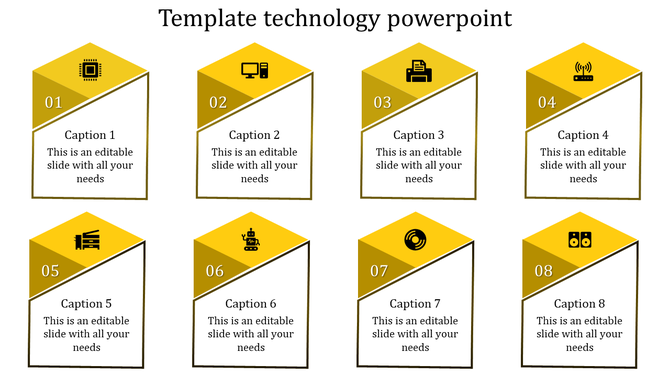 Template technology powerpoint

01

Caption 1

This is an editable slide with all your needs

02

Caption 2

This is an editable slide with all your needs

03

Caption 3

This is an editable slide with all your needs

04

Caption 4

This is an editable slide with all your needs

05

Caption 5

This is an editable slide with all your needs

06

Caption 6

This is an editable slide with all your needs

07

Caption 7

This is an editable slide with all your needs

08

Caption 8

This is an editable slide with all your needs